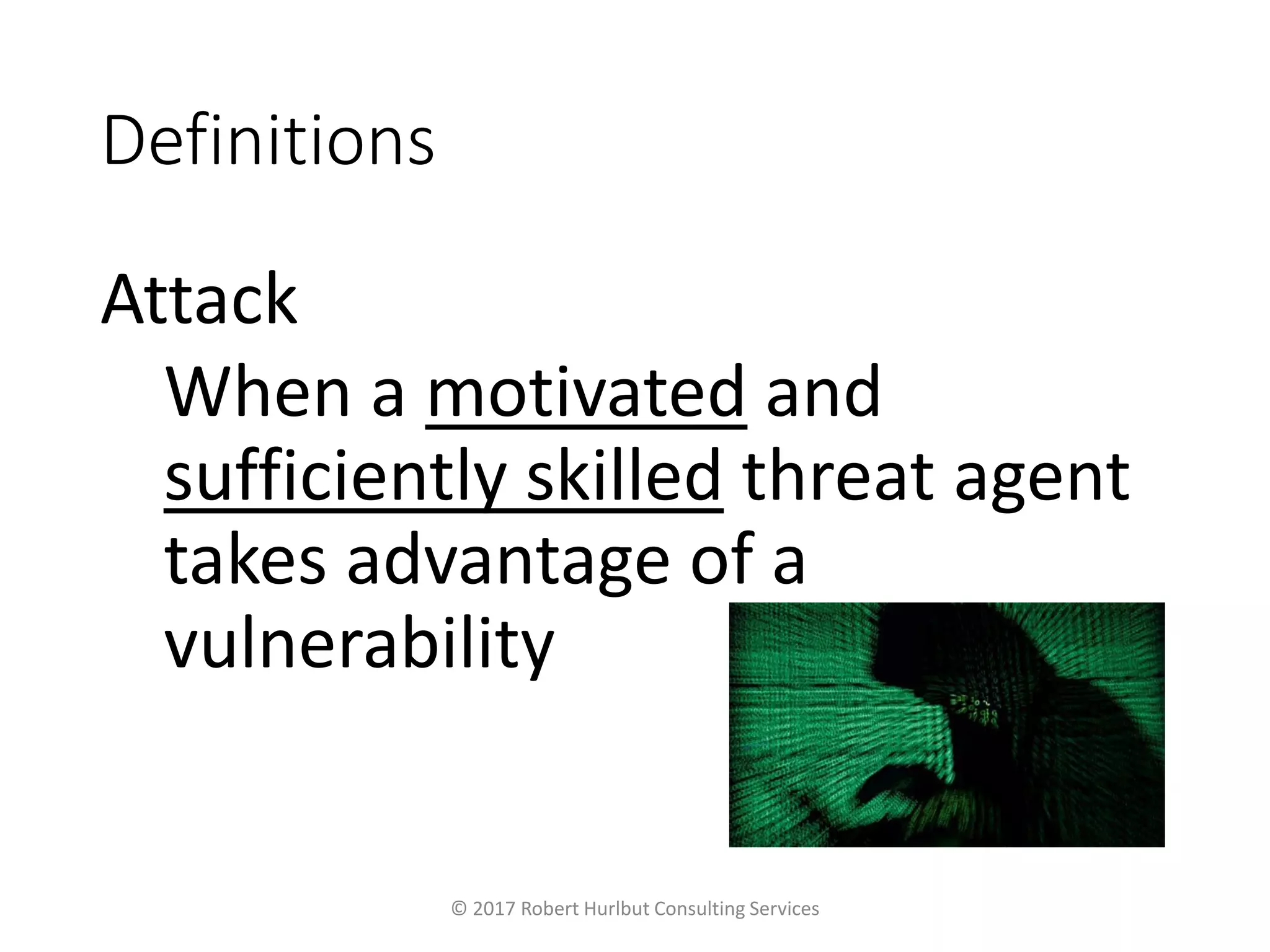 Definitions

Attack

When a motivated and sufficiently skilled threat agent takes advantage of a vulnerability

© 2017 Robert Hurlbut Consulting Services